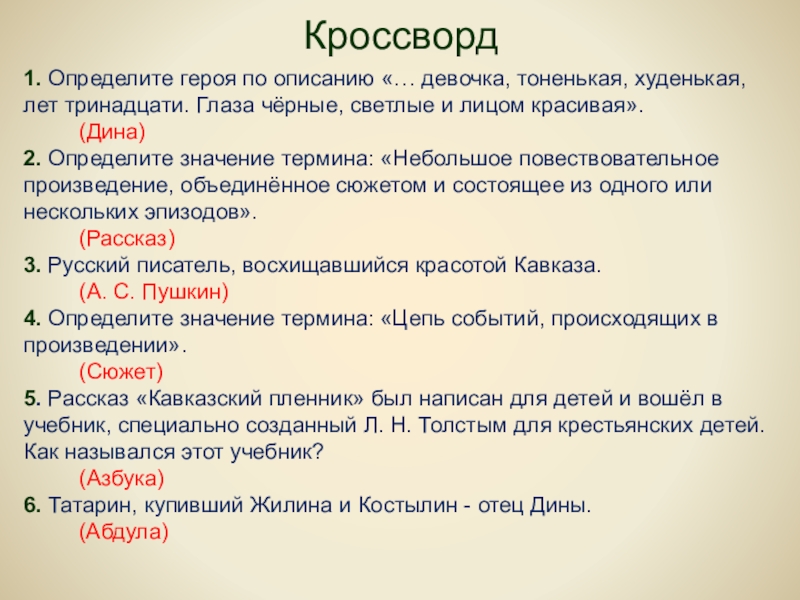 Кроссворд

1. Определите героя по описанию «… девочка, тоненькая, худенькая, лет тринадцати. Глаза чёрные, светлые и лицом красивая».

(Дина)

2. Определите значение термина: «Небольшое повествовательное произведение, объединённое сюжетом и состоящее из одного или нескольких эпизодов».

(Рассказ)

3. Русский писатель, восхищавшийся красотой Кавказа.

(А. С. Пушкин)

4. Определите значение термина: «Цепь событий, происходящих в произведении».

(Сюжет)

5. Рассказ «Кавказский пленник» был написан для детей и вошёл в учебник, специально созданный Л. Н. Толстым для крестьянских детей. Как назывался этот учебник?

(Азбука)

6. Татарин, купивший Жилина и Костылин - отец Дины.

(Абдула)